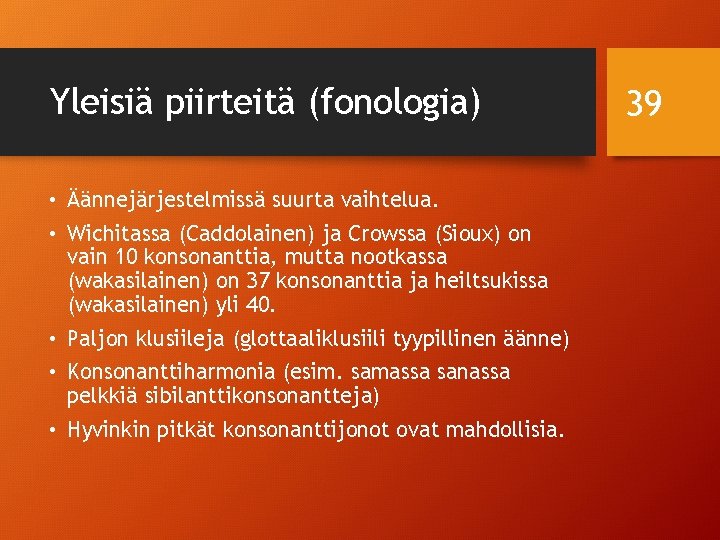 Yleisiä piirteitä (fonologia)

39

• Äännejärjestelmissä suurta vaihtelua.
• Wichitassa (Caddolainen) ja Crowssa (Sioux) on vain 10 konsonanttia, mutta nootkassa (wakasilainen) on 37 konsonanttia ja heiltsukissa (wakasilainen) yli 40.
• Paljon klusiileja (glottaaliklusiili tyypillinen äänne)
• Konsonanttiharmonia (esim. samassa sanassa pelkkiä sibilanttikonsonantteja)
• Hyvinkin pitkät konsonanttijonot ovat mahdollisia.